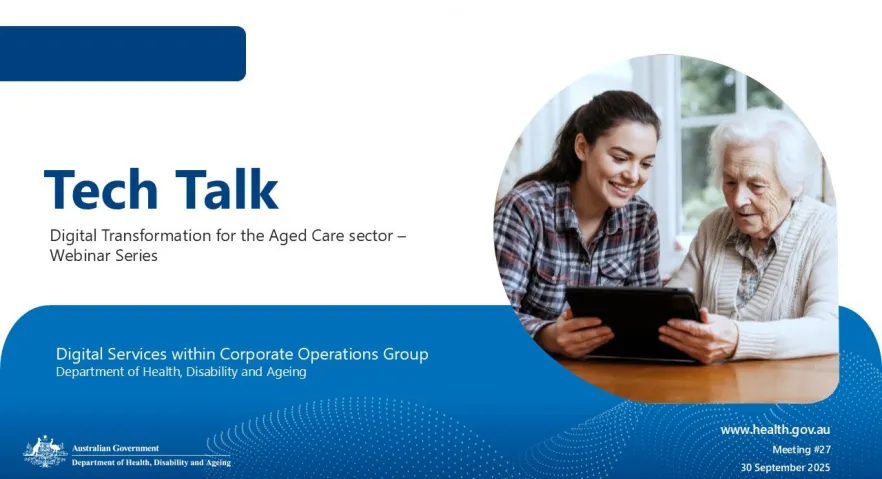 Tech Talk

Digital Transformation for the Aged Care sector – Webinar Series

Digital Services within Corporate Operations Group
Department of Health, Disability and Ageing

Australian Government
Department of Health, Disability and Ageing

www.health.gov.au
Meeting #27
30 September 2025